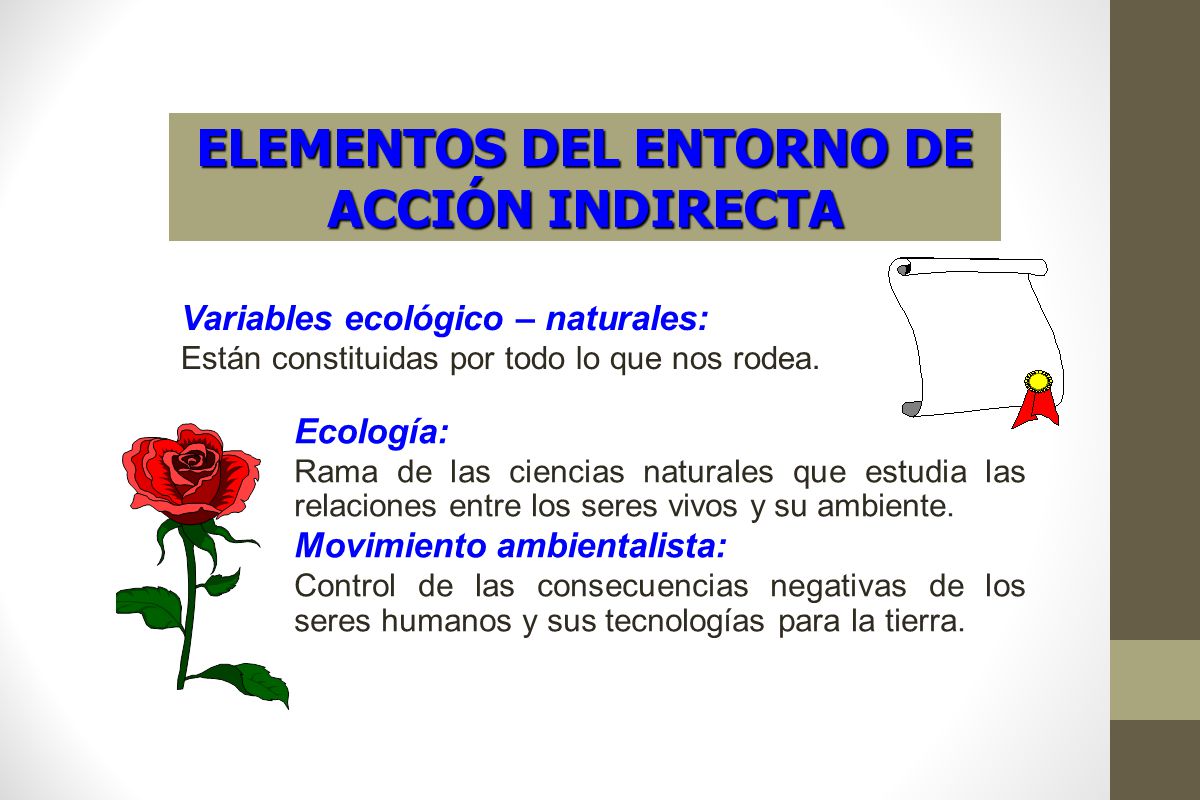 ELEMENTOS DEL ENTORNO DE ACCIÓN INDIRECTA

Variables ecológico – naturales:
Están constituidas por todo lo que nos rodea.

Ecología:
Rama de las ciencias naturales que estudia las relaciones entre los seres vivos y su ambiente.

Movimiento ambientalista:
Control de las consecuencias negativas de los seres humanos y sus tecnologías para la tierra.